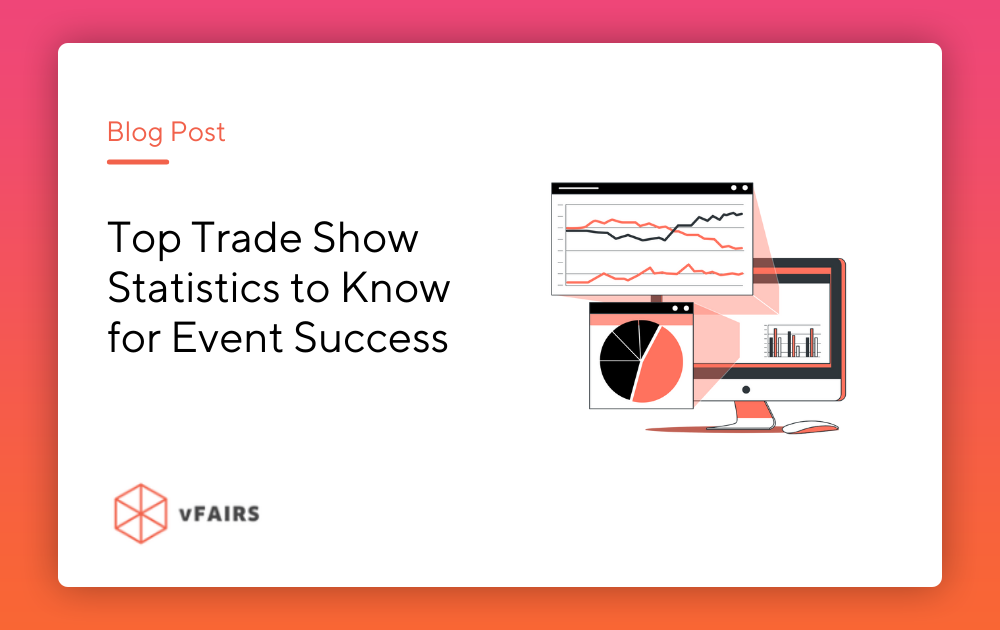 Blog Post

Top Trade Show Statistics to Know for Event Success

vFAIRS